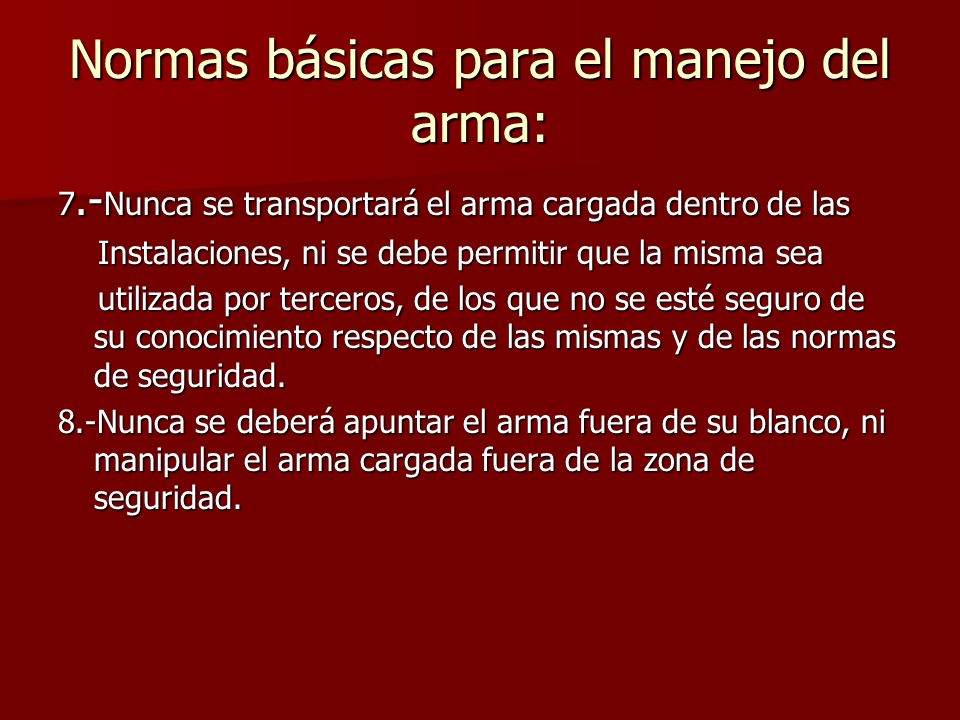 Normas básicas para el manejo del arma:

7.-Nunca se transportará el arma cargada dentro de las Instalaciones, ni se debe permitir que la misma sea utilizada por terceros, de los que no se esté seguro de su conocimiento respecto de las mismas y de las normas de seguridad.

8.-Nunca se deberá apuntar el arma fuera de su blanco, ni manipular el arma cargada fuera de la zona de seguridad.